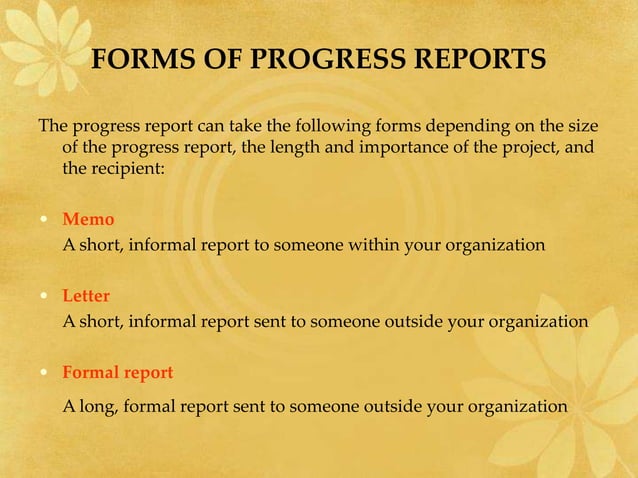 FORMS OF PROGRESS REPORTS

The progress report can take the following forms depending on the size of the progress report, the length and importance of the project, and the recipient:

• Memo
A short, informal report to someone within your organization

• Letter
A short, informal report sent to someone outside your organization

• Formal report
A long, formal report sent to someone outside your organization